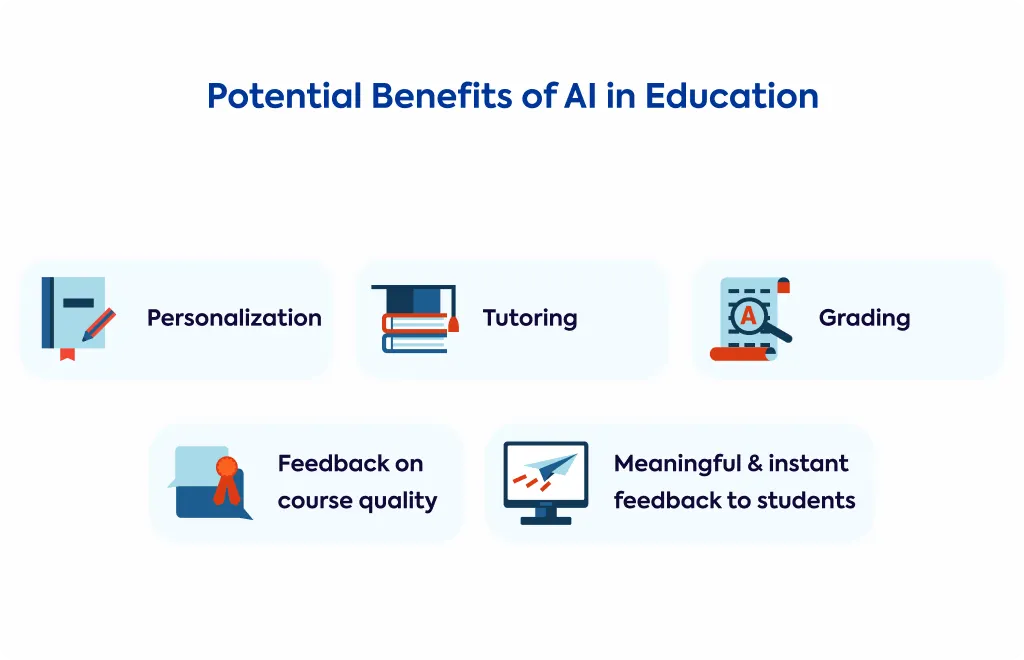 Potential Benefits of AI in Education

Personalization

Tutoring

A

Grading

Feedback on course quality

Meaningful & instant feedback to students